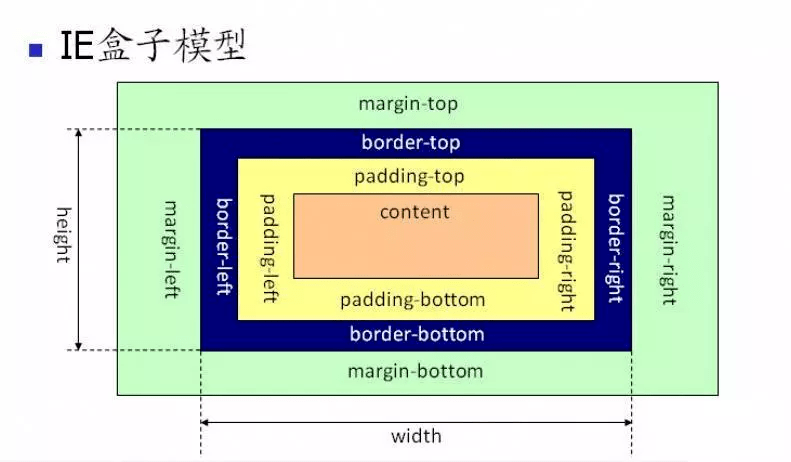 IE盒子模型

margin-top

border-top

padding-top

height

margin-left

border-left

padding-left

content

padding-right

border-right

margin-right

padding-bottom

border-bottom

margin-bottom

width